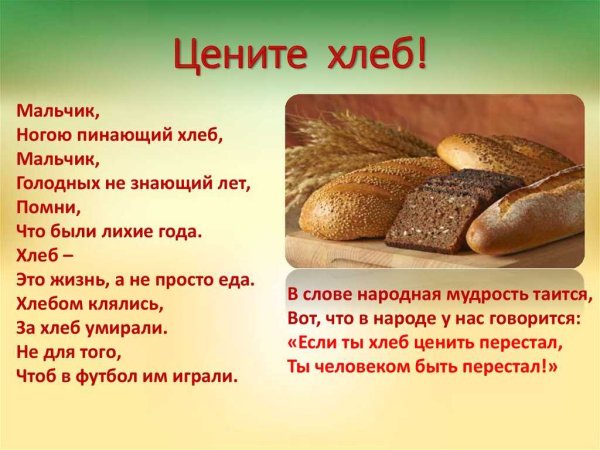 Цените хлеб!

Мальчик,
Ногою пинающий хлеб,
Мальчик,
Голодных не знающий лет,
Помни,
Что были лихие года.
Хлеб –
Это жизнь, а не просто еда.
Хлебом клялись,
За хлеб умирали.
Не для того,
Чтоб в футбол им играли.

В слове народная мудрость таится,
Вот, что в народе у нас говорится:
«Если ты хлеб ценить перестал,
Ты человеком быть перестал!»